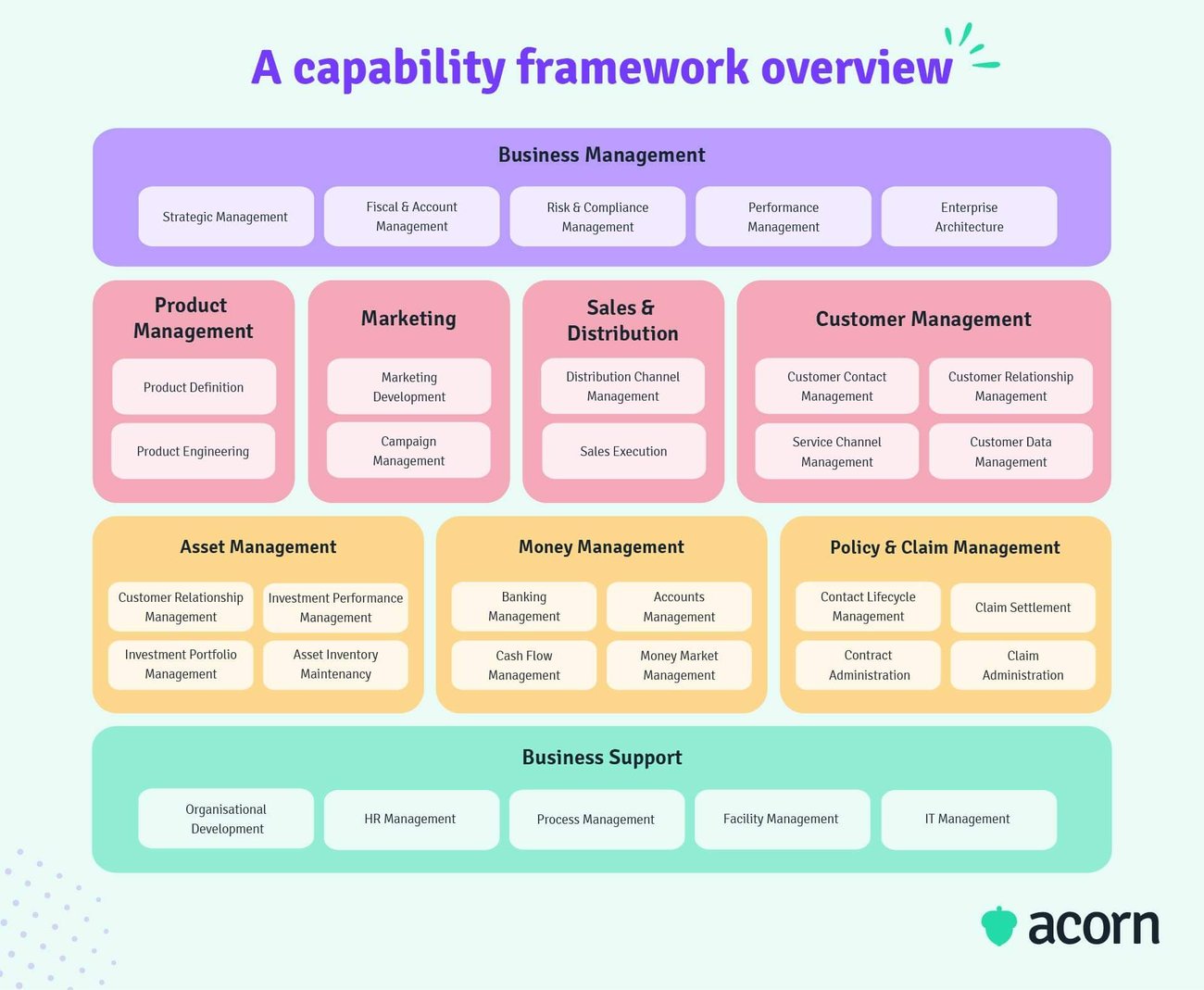 A capability framework overview

Business Management

Strategic Management

Fiscal & Account Management

Risk & Compliance Management

Performance Management

Enterprise Architecture

Product Management

Product Definition

Product Engineering

Marketing

Marketing Development

Campaign Management

Sales & Distribution

Distribution Channel Management

Sales Execution

Customer Management

Customer Contact Management

Customer Relationship Management

Service Channel Management

Customer Data Management

Asset Management

Customer Relationship Management

Investment Performance Management

Investment Portfolio Management

Asset Inventory Maintenancy

Money Management

Banking Management

Accounts Management

Cash Flow Management

Money Market Management

Policy & Claim Management

Contact Lifecycle Management

Claim Settlement

Contract Administration

Claim Administration

Business Support

Organisational Development

HR Management

Process Management

Facility Management

IT Management

acorn